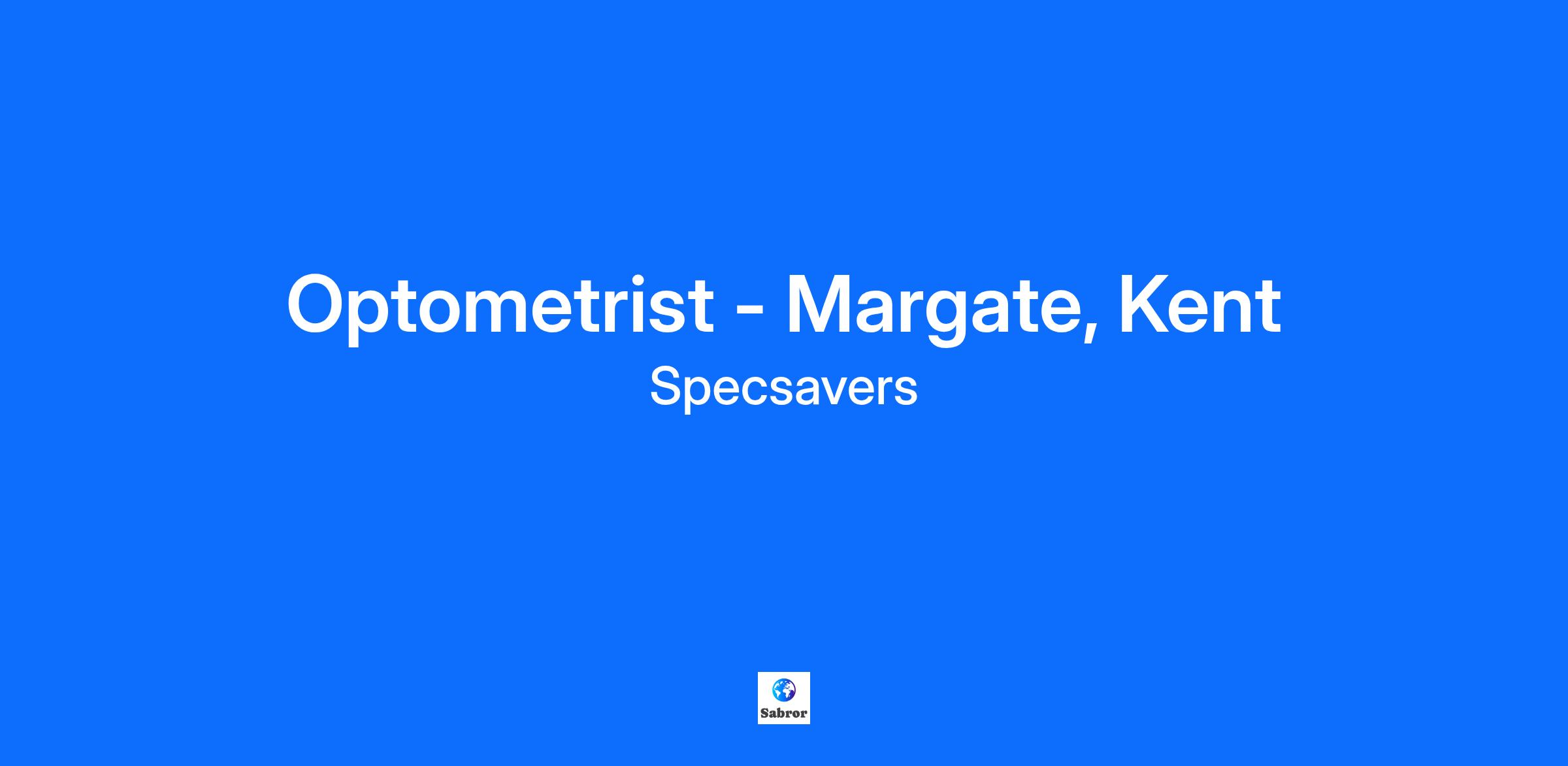 Optometrist - Margate, Kent
Specsavers

Sabror